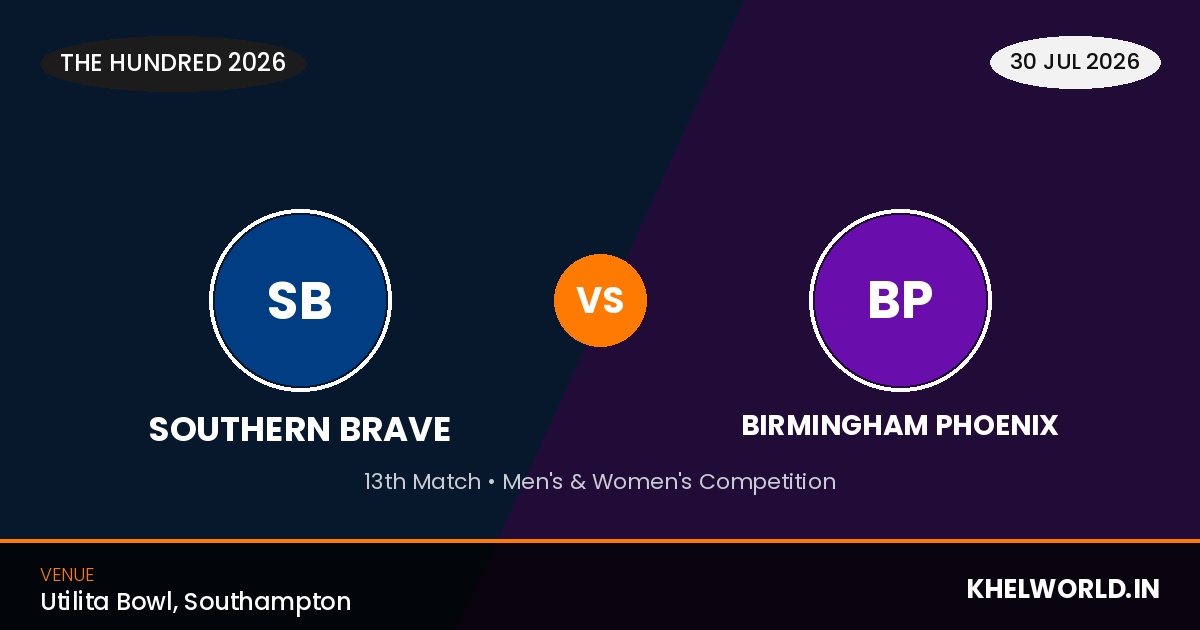 THE HUNDRED 2026

30 JUL 2026

SB

VS

BP

SOUTHERN BRAVE

BIRMINGHAM PHOENIX

13th Match • Men's & Women's Competition

VENUE
Utilita Bowl, Southampton

KHELWORLD.IN